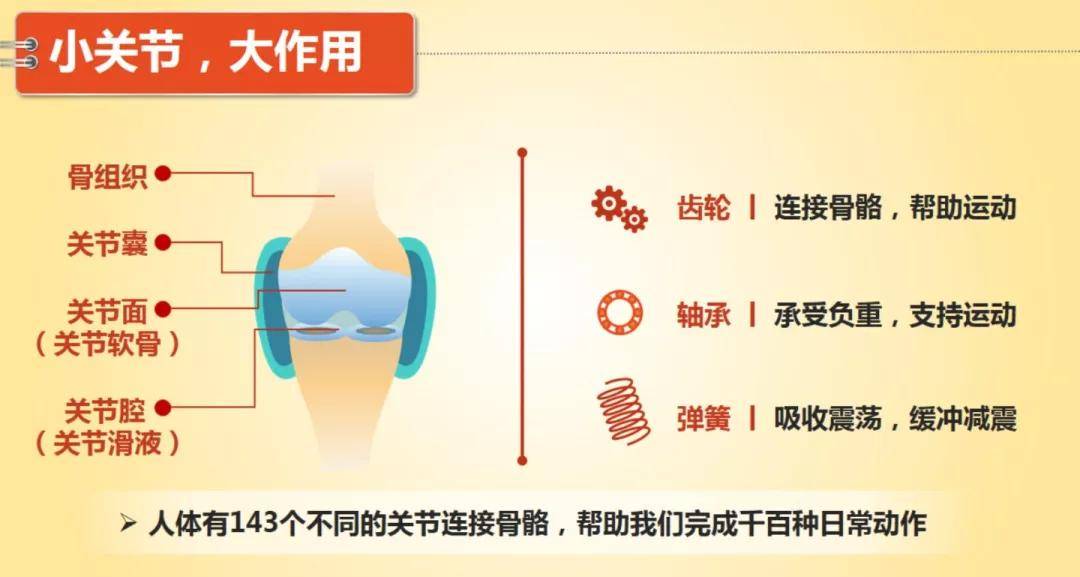 小关节，大作用

骨组织
关节囊
关节面
（关节软骨）
关节腔
（关节滑液）

齿轮 | 连接骨骼，帮助运动
轴承 | 承受负重，支持运动
弹簧 | 吸收震荡，缓冲减震

➢ 人体有143个不同的关节连接骨骼，帮助我们完成千百种日常动作